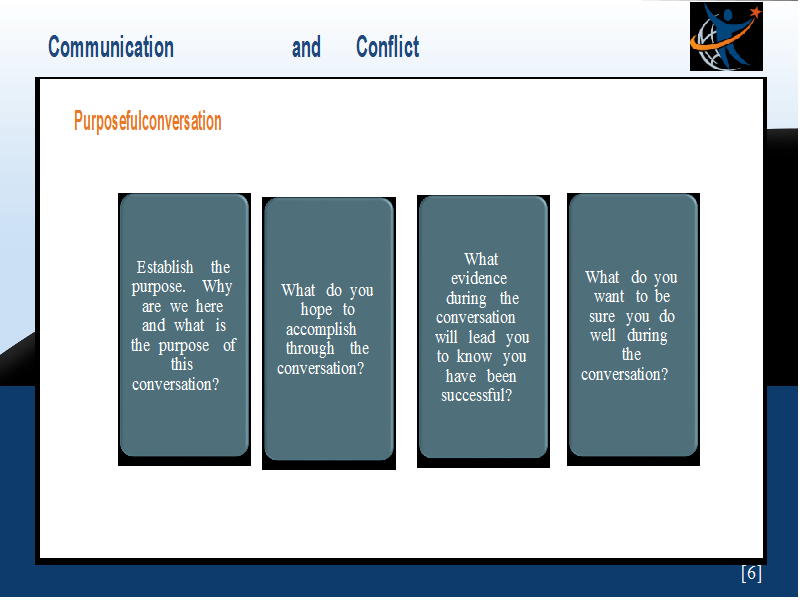 Communication and Conflict

Purposefulconversation

Establish the purpose. Why are we here and what is the purpose of this conversation?

What do you hope to accomplish through the conversation?

What evidence during the conversation will lead you to know you have been successful?

What do you want to be sure you do well during the conversation?

[6]